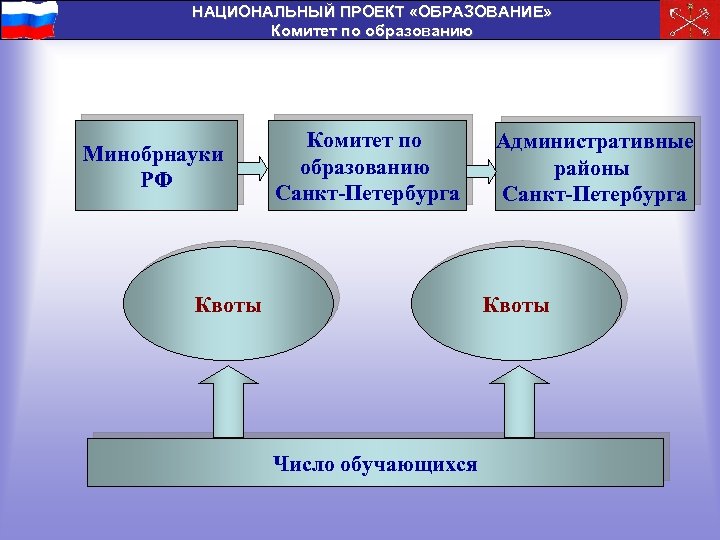 НАЦИОНАЛЬНЫЙ ПРОЕКТ «ОБРАЗОВАНИЕ»
Комитет по образованию

Минобрнауки РФ

Комитет по образованию Санкт-Петербурга

Административные районы Санкт-Петербурга

Квоты

Квоты

Число обучающихся